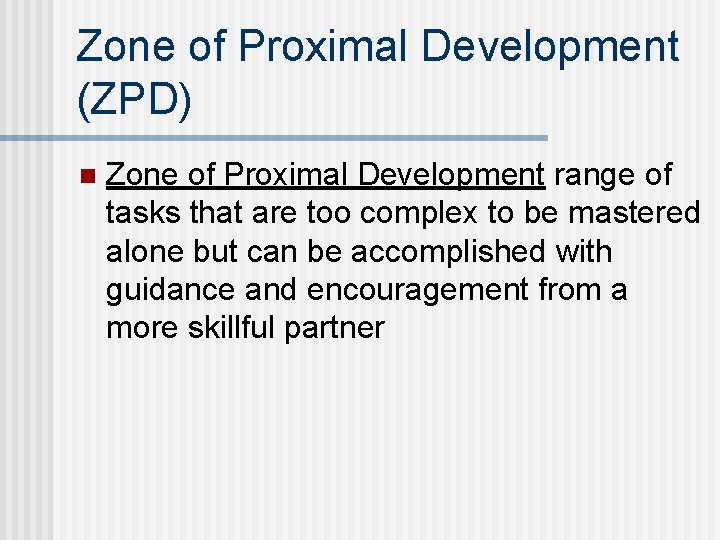 Zone of Proximal Development (ZPD)

Zone of Proximal Development range of tasks that are too complex to be mastered alone but can be accomplished with guidance and encouragement from a more skillful partner